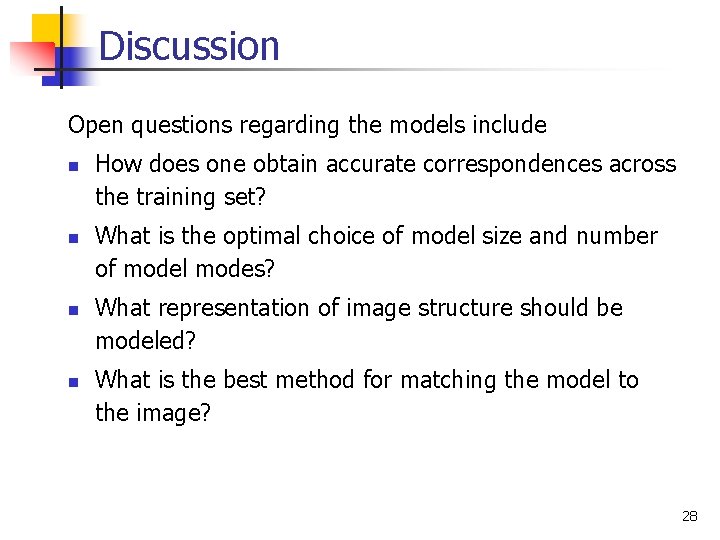 Discussion

Open questions regarding the models include

- How does one obtain accurate correspondences across the training set?
- What is the optimal choice of model size and number of model modes?
- What representation of image structure should be modeled?
- What is the best method for matching the model to the image?

28